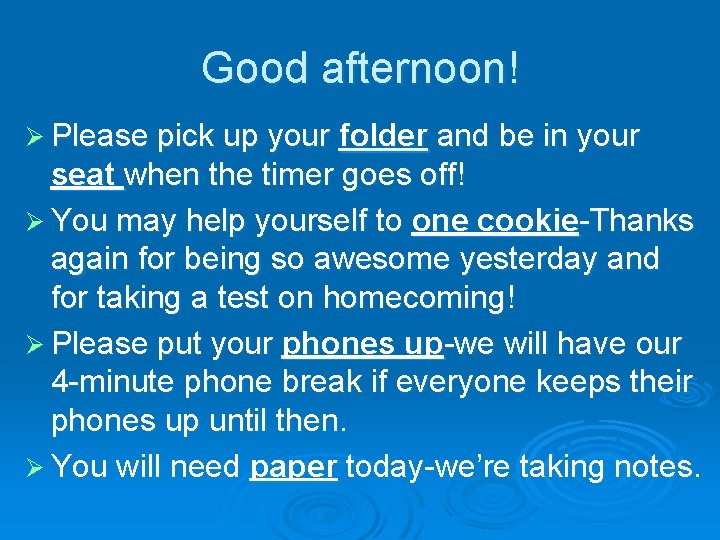 Good afternoon!

➢ Please pick up your folder and be in your seat when the timer goes off!

➢ You may help yourself to one cookie-Thanks again for being so awesome yesterday and for taking a test on homecoming!

➢ Please put your phones up-we will have our 4-minute phone break if everyone keeps their phones up until then.

➢ You will need paper today-we're taking notes.